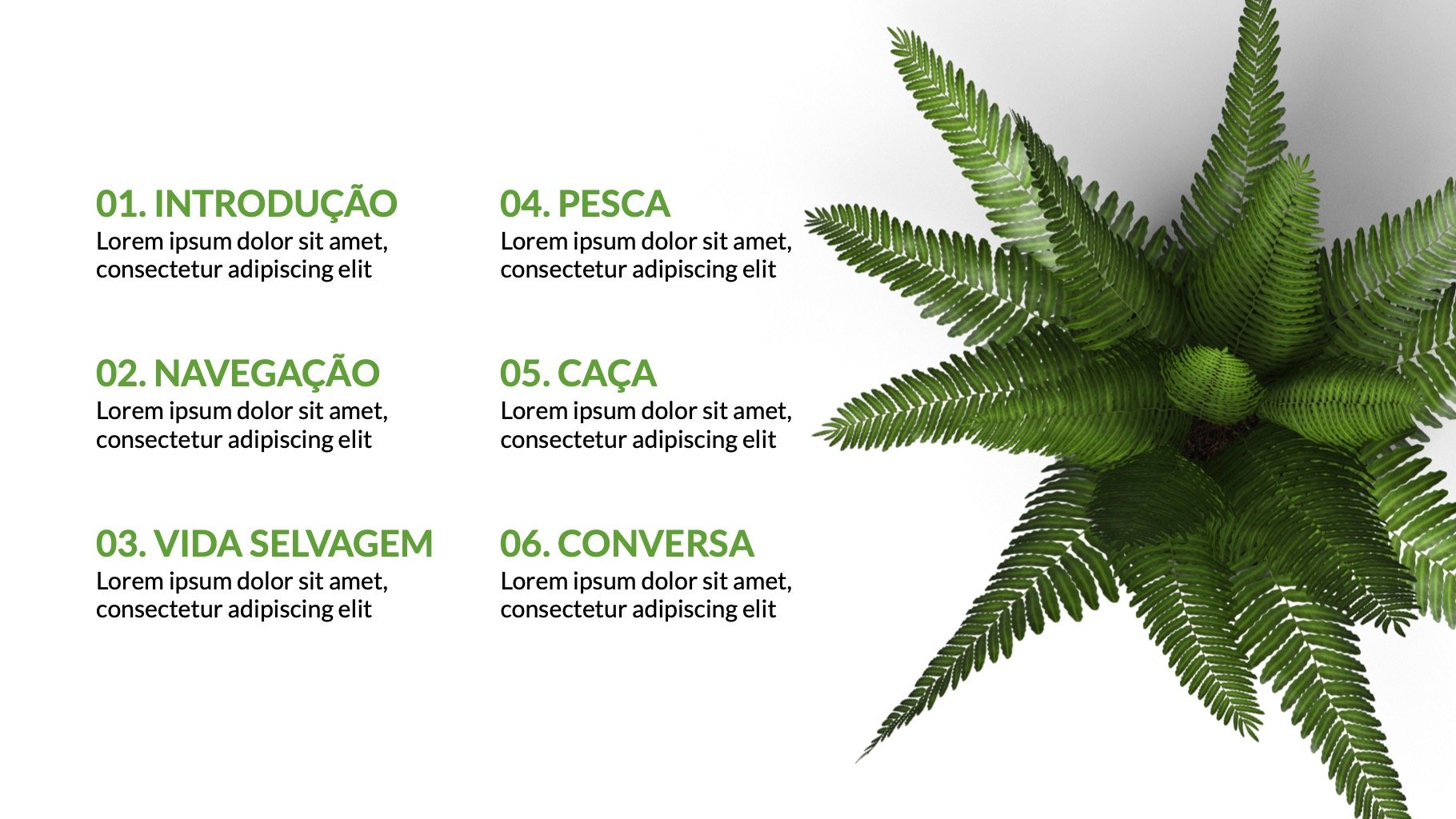 01. INTRODUÇÃO
Lorem ipsum dolor sit amet, consectetur adipiscing elit

02. NAVEGAÇÃO
Lorem ipsum dolor sit amet, consectetur adipiscing elit

03. VIDA SELVAGEM
Lorem ipsum dolor sit amet, consectetur adipiscing elit

04. PESCA
Lorem ipsum dolor sit amet, consectetur adipiscing elit

05. CAÇA
Lorem ipsum dolor sit amet, consectetur adipiscing elit

06. CONVERSA
Lorem ipsum dolor sit amet, consectetur adipiscing elit